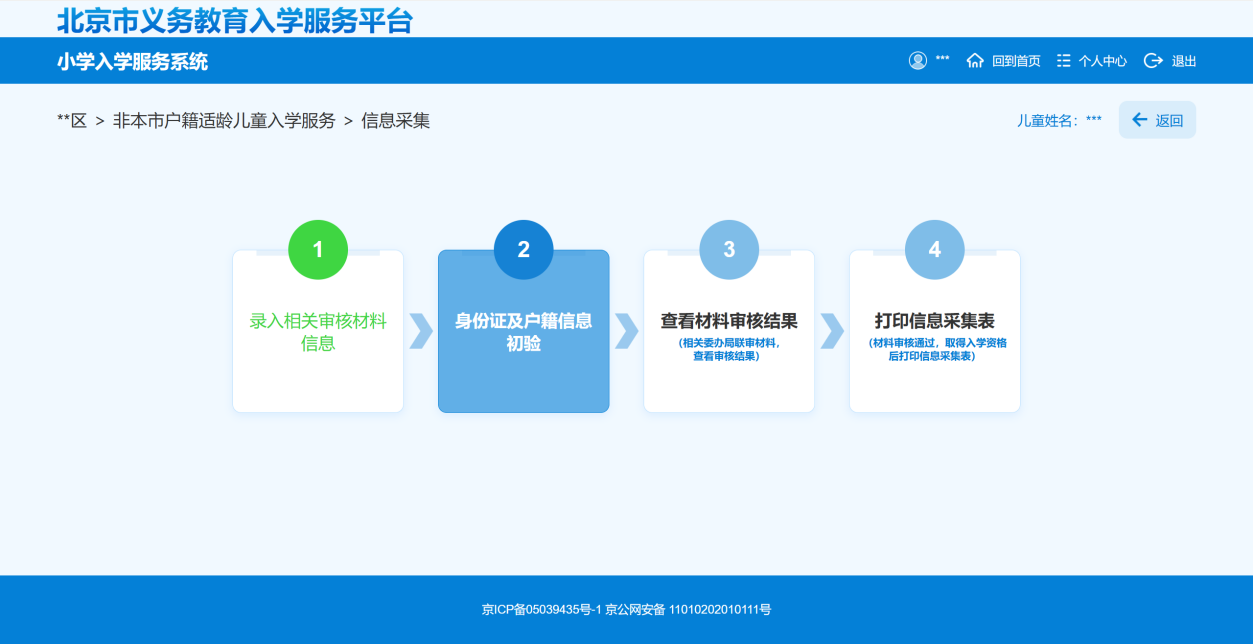 北京市义务教育入学服务平台

小学入学服务系统

*** 回到首页 个人中心 退出

**区 > 非本市户籍适龄儿童入学服务 > 信息采集

儿童姓名：***

返回

1

录入相关审核材料信息

2

身份证及户籍信息初验

3

查看材料审核结果

（相关委办局联审材料，查看审核结果）

4

打印信息采集表

（材料审核通过，取得入学资格后打印信息采集表）

京ICP备05039435号-1 京公网安备 11010202010111号